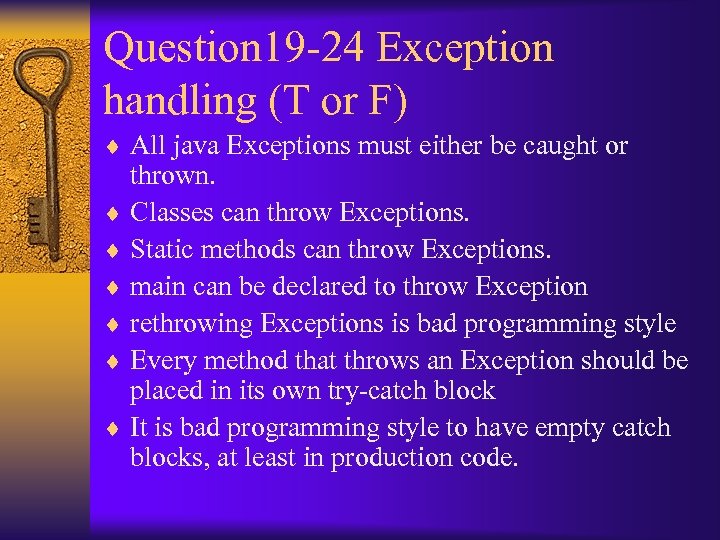 Question19-24 Exception handling (T or F)

♦ All java Exceptions must either be caught or thrown.
♦ Classes can throw Exceptions.
♦ Static methods can throw Exceptions.
♦ main can be declared to throw Exception
♦ rethrowing Exceptions is bad programming style
♦ Every method that throws an Exception should be placed in its own try-catch block
♦ It is bad programming style to have empty catch blocks, at least in production code.